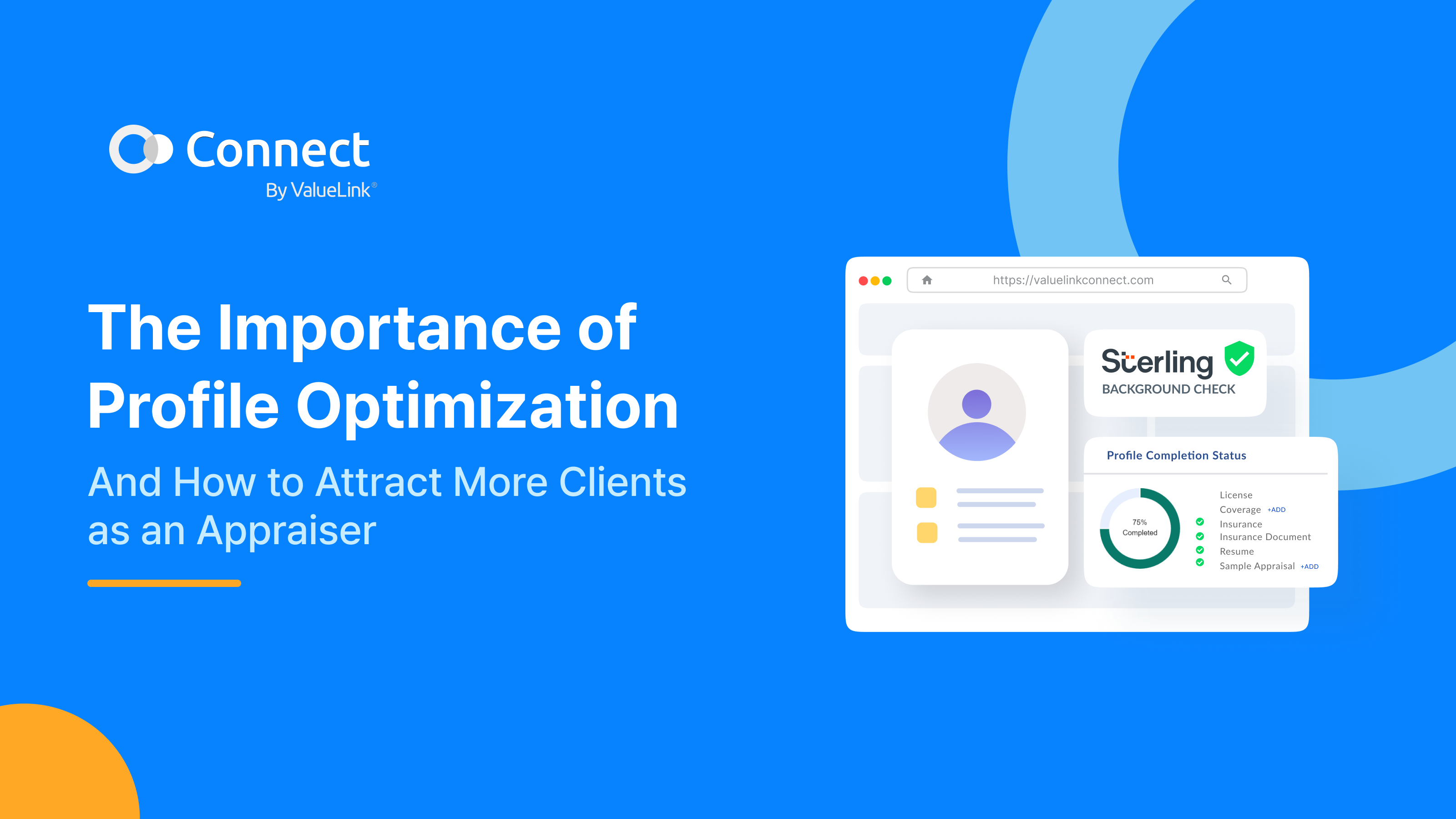 Connect
By ValueLink®

The Importance of Profile Optimization

And How to Attract More Clients as an Appraiser

https://valuelinkconnect.com

Sterling
BACKGROUND CHECK

Profile Completion Status

75% Completed

License
Coverage +ADD
Insurance
Insurance Document
Resume
Sample Appraisal +ADD